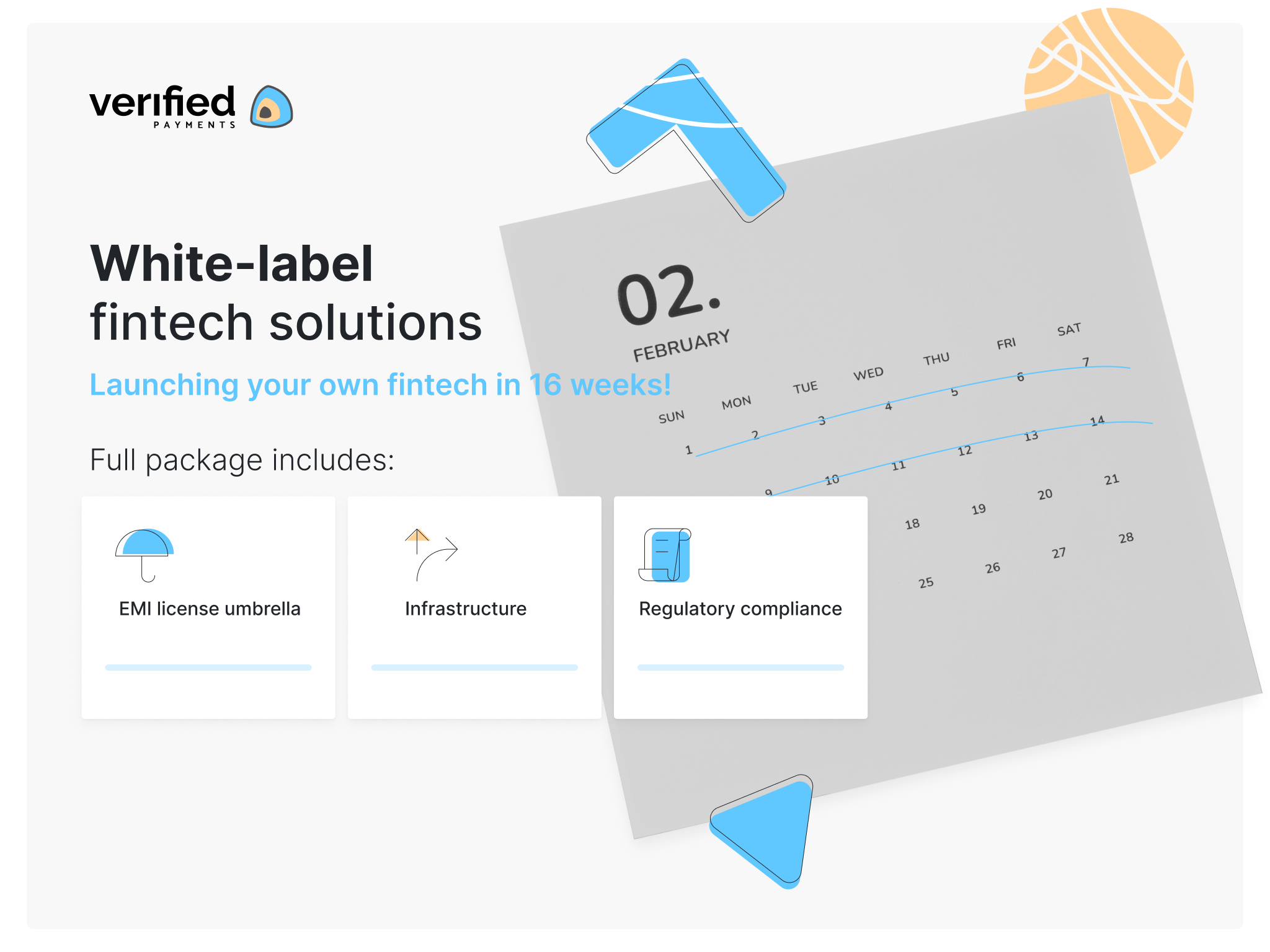 verified
PAYMENTS

White-label
fintech solutions

Launching your own fintech in 16 weeks!

Full package includes:

EMI license umbrella

Infrastructure

Regulatory compliance

02.
FEBRUARY

| SUN | MON | TUE | WED | THU | FRI | SAT |
|---|---|---|---|---|---|---|
| 1 | 2 | 3 | 4 | 5 | 6 | 7 |
| | 9 | 10 | 11 | 12 | 13 | 14 |
| | | | 18 | 19 | 20 | 21 |
| | | | 25 | 26 | 27 | 28 |